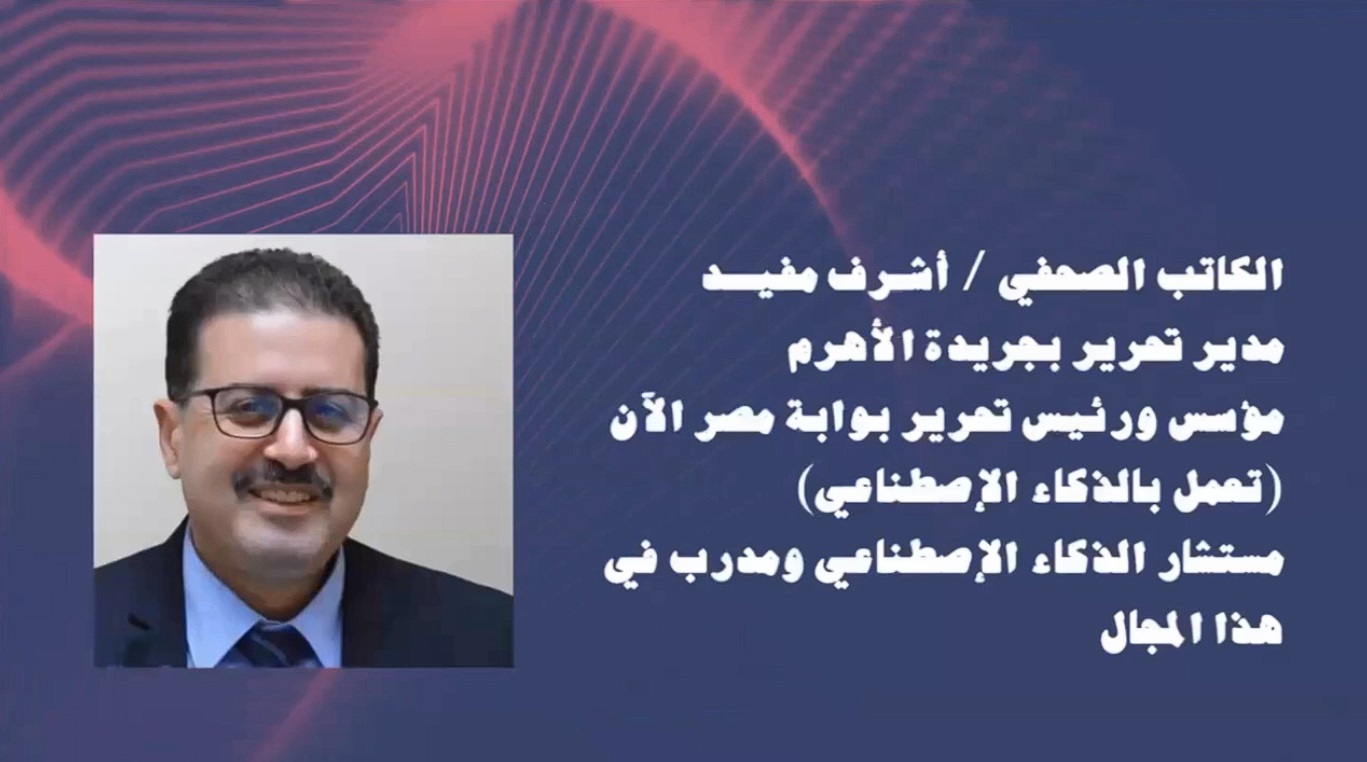 الكاتب الصحفي / أشرف مفيد
مدير تحرير بجريدة الأهرم
مؤسس ورئيس تحرير بوابة مصر الآن
(تعمل بالذكاء الإصطناعي)
مستشار الذكاء الإصطناعي ومدرب في هذا المجال